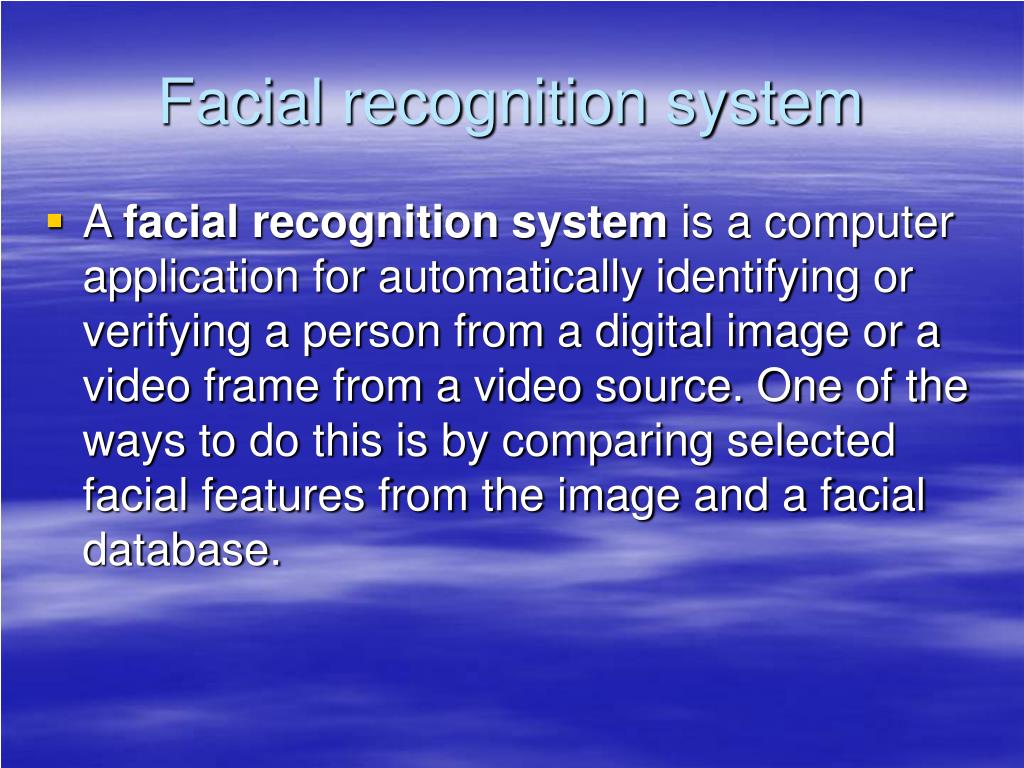 Facial recognition system

▪ A facial recognition system is a computer application for automatically identifying or verifying a person from a digital image or a video frame from a video source. One of the ways to do this is by comparing selected facial features from the image and a facial database.